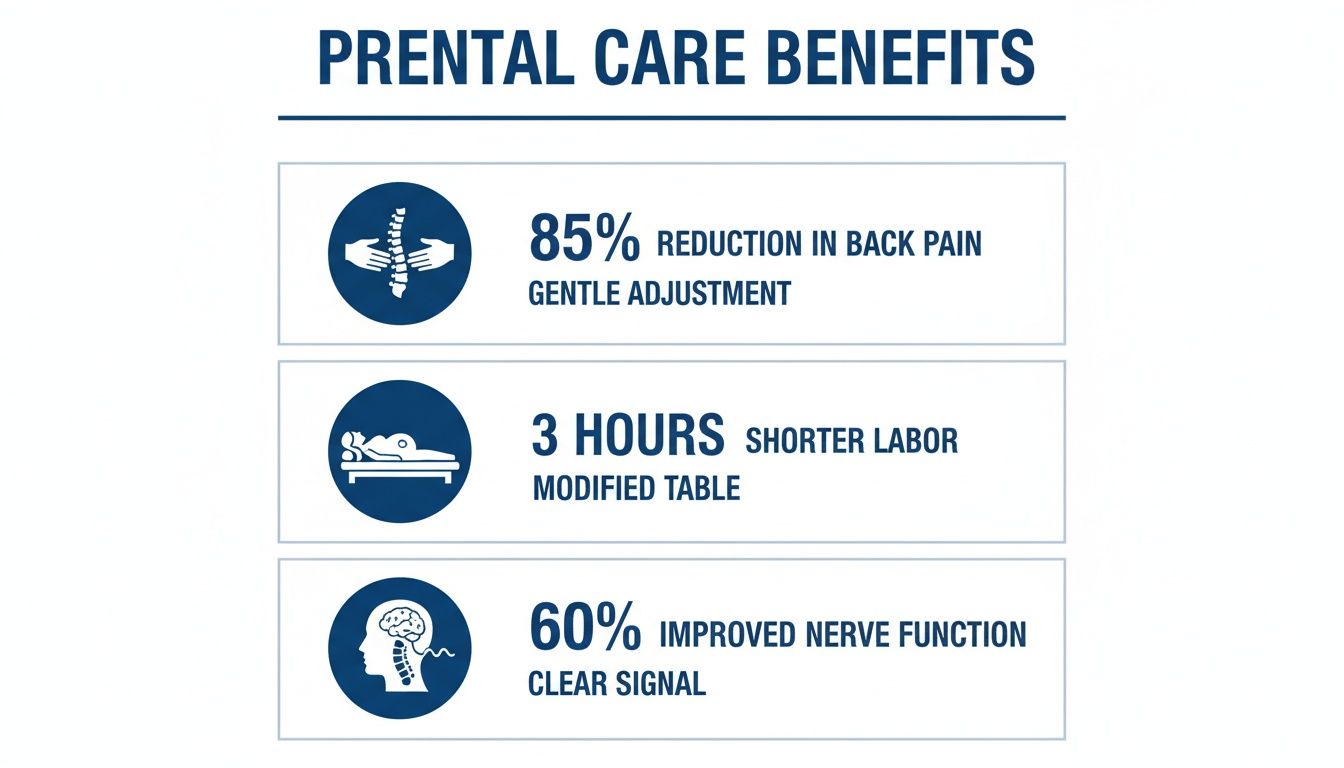 PRENTAL CARE BENEFITS

85% REDUCTION IN BACK PAIN
GENTLE ADJUSTMENT

3 HOURS SHORTER LABOR
MODIFIED TABLE

60% IMPROVED NERVE FUNCTION
CLEAR SIGNAL